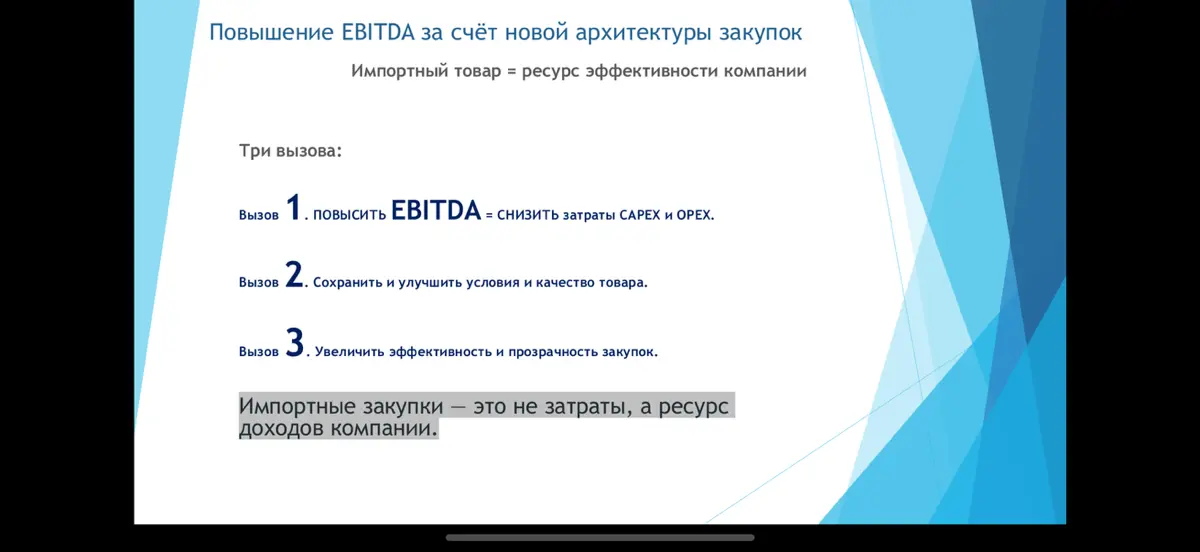 Повышение EBITDA за счёт новой архитектуры закупок

Импортный товар = ресурс эффективности компании

Три вызова:

Вызов 1. ПОВЫСИТЬ EBITDA = СНИЗИТЬ затраты CAPEX и OPEX.

Вызов 2. Сохранить и улучшить условия и качество товара.

Вызов 3. Увеличить эффективность и прозрачность закупок.

Импортные закупки — это не затраты, а ресурс доходов компании.